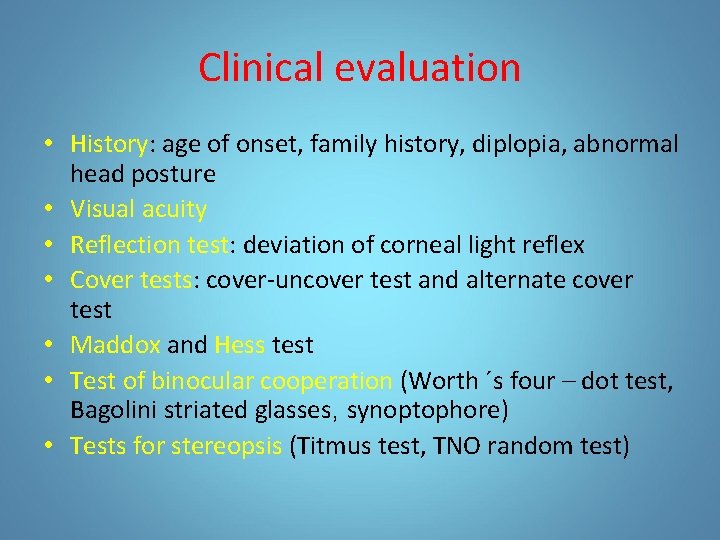 Clinical evaluation

• History: age of onset, family history, diplopia, abnormal head posture
• Visual acuity
• Reflection test: deviation of corneal light reflex
• Cover tests: cover-uncover test and alternate cover test
• Maddox and Hess test
• Test of binocular cooperation (Worth ´s four – dot test, Bagolini striated glasses, synoptophore)
• Tests for stereopsis (Titmus test, TNO random test)